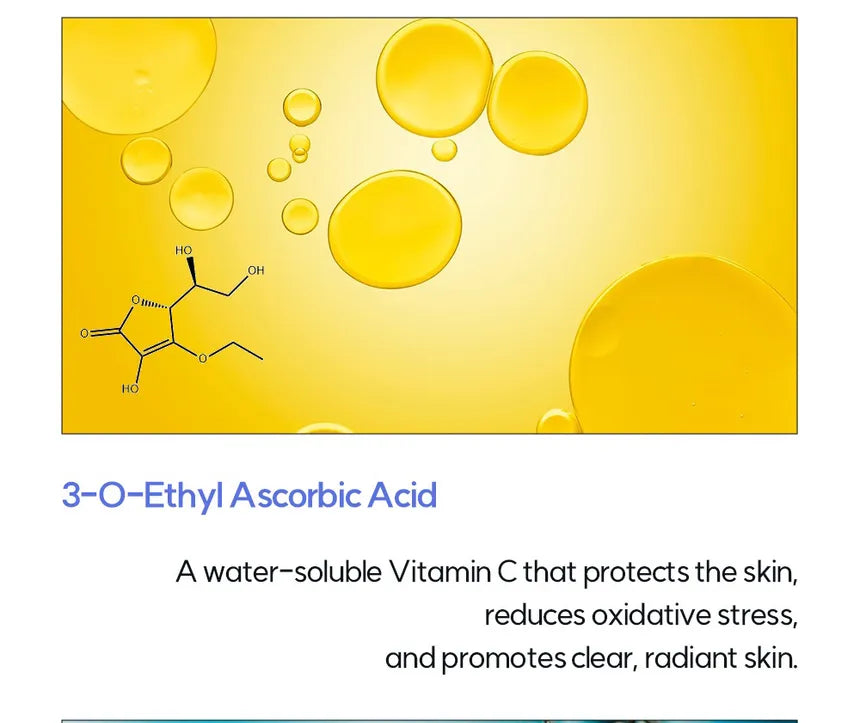 HO
OH
O
O
O
HO

3-O-Ethyl Ascorbic Acid

A water-soluble Vitamin C that protects the skin,
reduces oxidative stress,
and promotes clear, radiant skin.